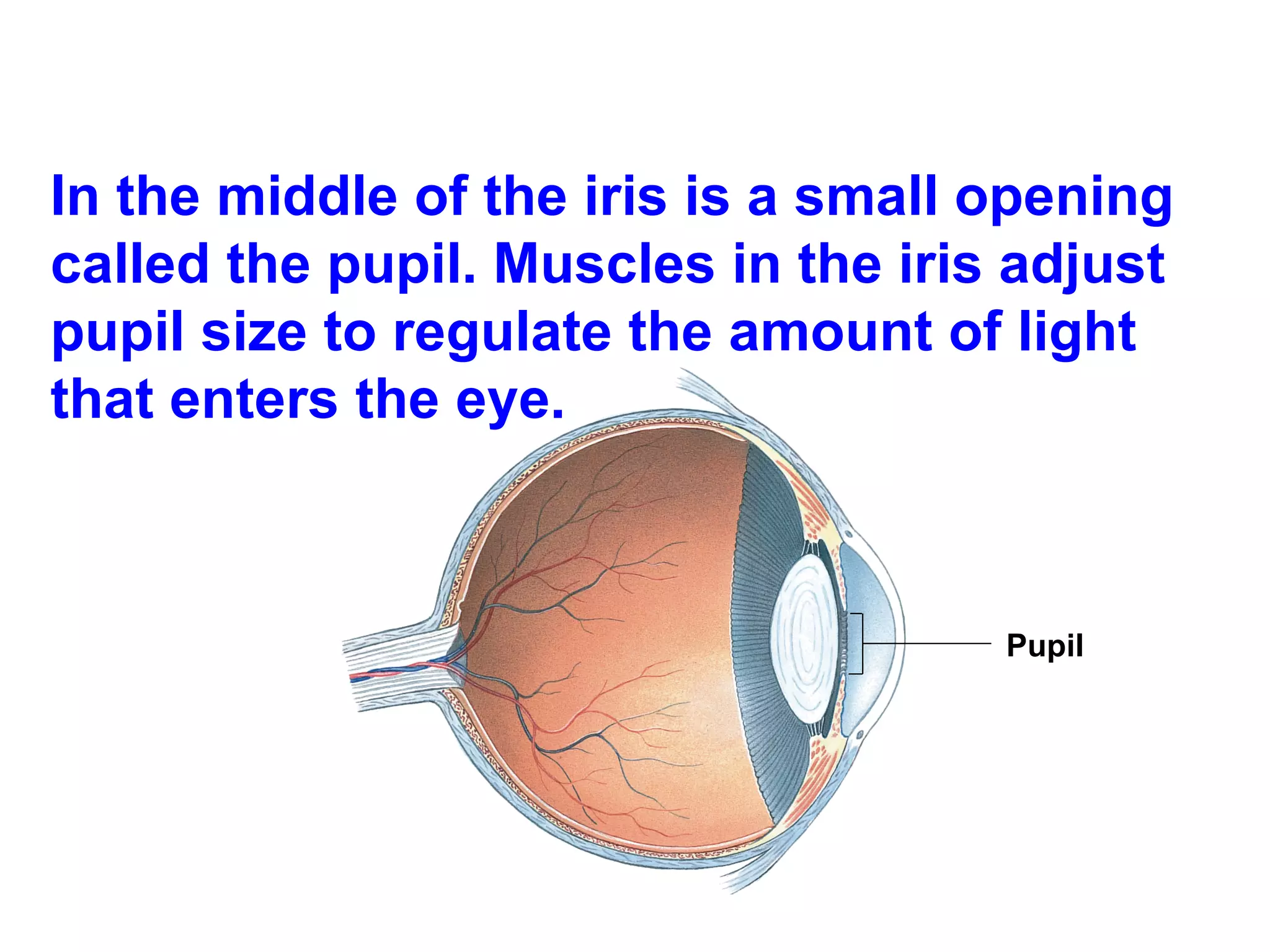 In the middle of the iris is a small opening called the pupil. Muscles in the iris adjust pupil size to regulate the amount of light that enters the eye.

Pupil